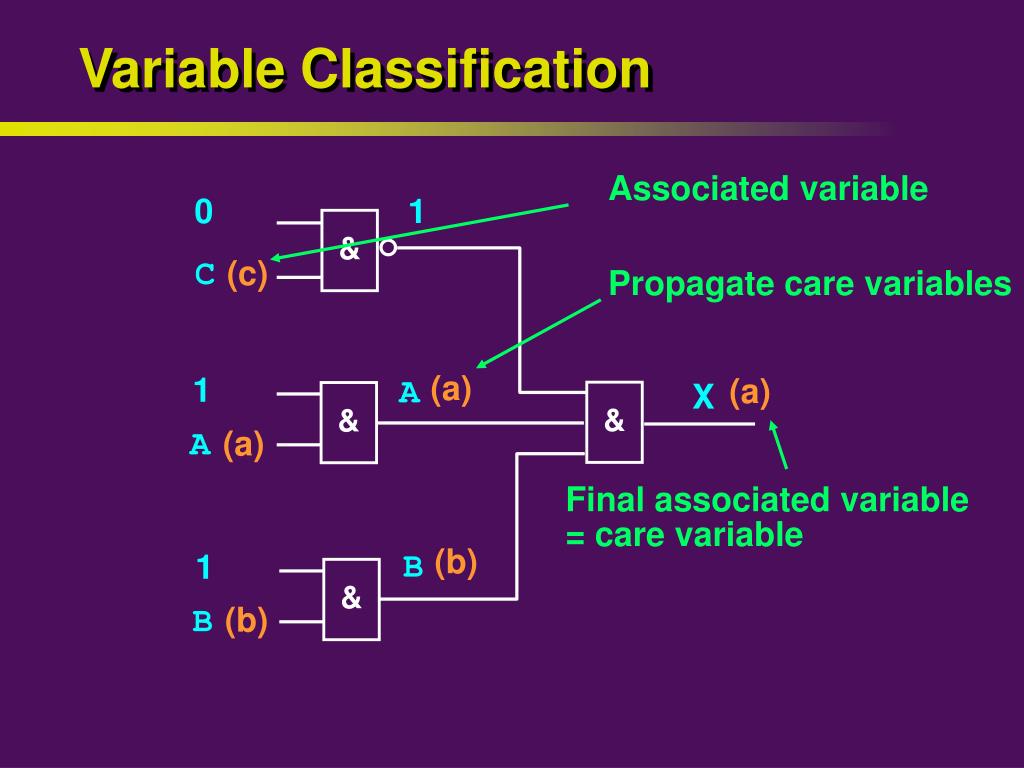 Variable Classification

Associated variable

0
1
&
C (c)

Propagate care variables

1
A (a)
&
A (a)
&
X (a)

Final associated variable = care variable

1
B (b)
&
B (b)